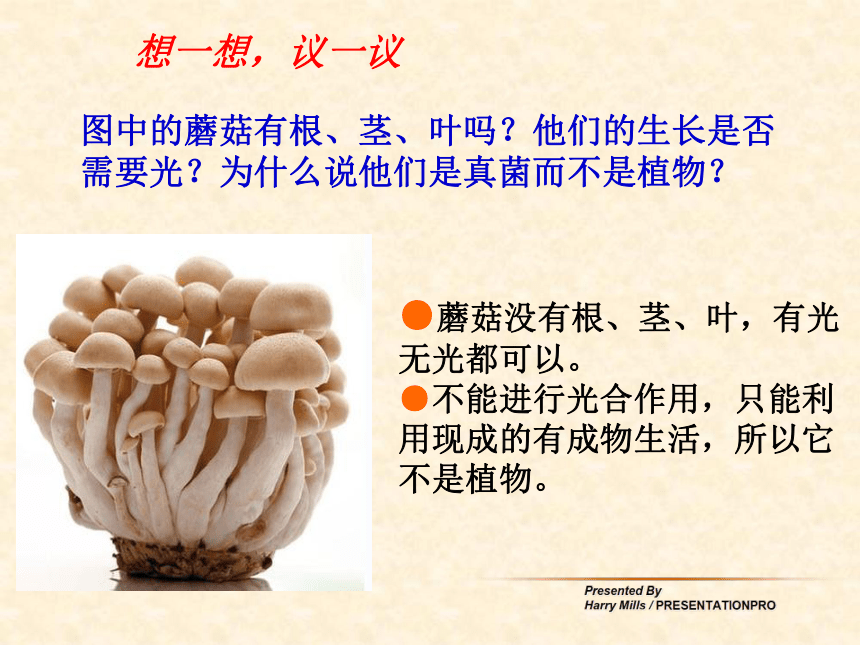 想一想，议一议

图中的蘑菇有根、茎、叶吗？他们的生长是否需要光？为什么说他们是真菌而不是植物？

●蘑菇没有根、茎、叶，有光无光都可以。
●不能进行光合作用，只能利用现成的有成物生活，所以它不是植物。

Presented By
Harry Mills / PRESENTATIONPRO